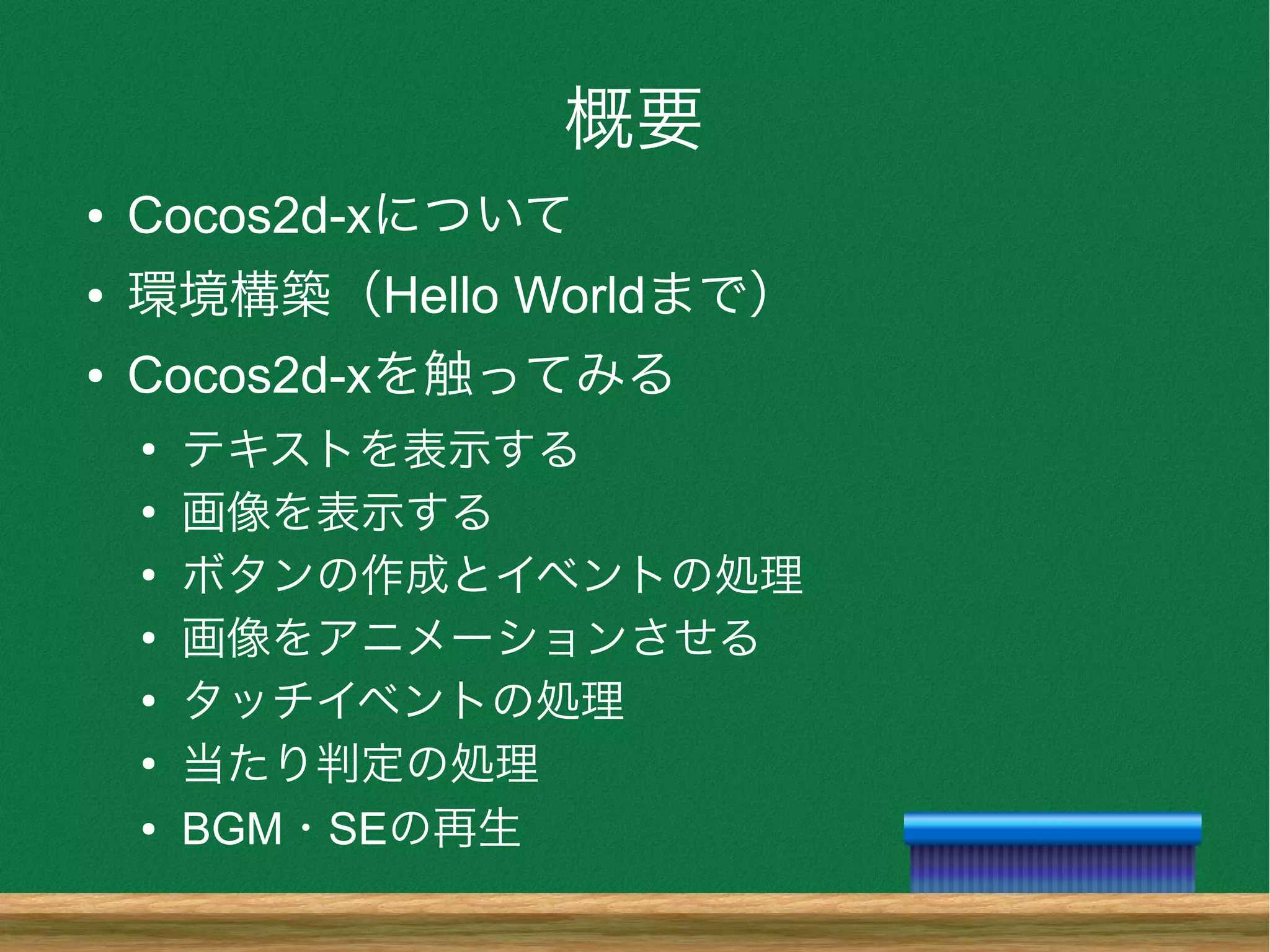 概要

• Cocos2d-xについて
• 環境構築（Hello Worldまで）
• Cocos2d-xを触ってみる
  • テキストを表示する
  • 画像を表示する
  • ボタンの作成とイベントの処理
  • 画像をアニメーションさせる
  • タッチイベントの処理
  • 当たり判定の処理
  • BGM・SEの再生